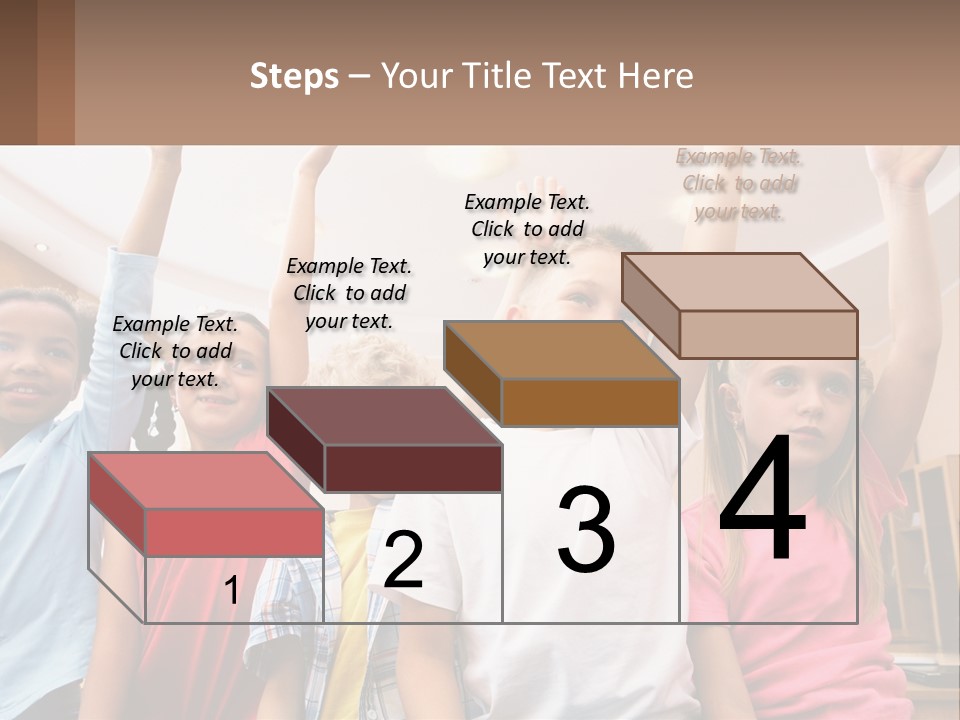 Steps – Your Title Text Here

Example Text. Click to add your text.

Example Text. Click to add your text.

Example Text. Click to add your text.

Example Text. Click to add your text.

1

2

3

4